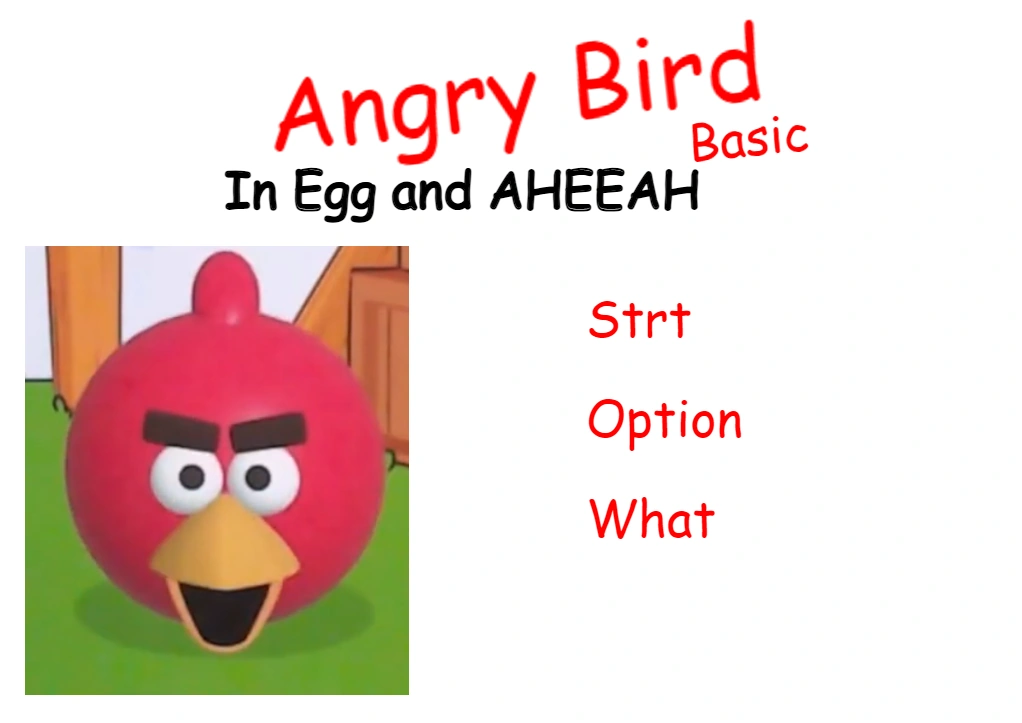 Angry Bird
Basic
In Egg and AHEEAH

Strt

Option

What